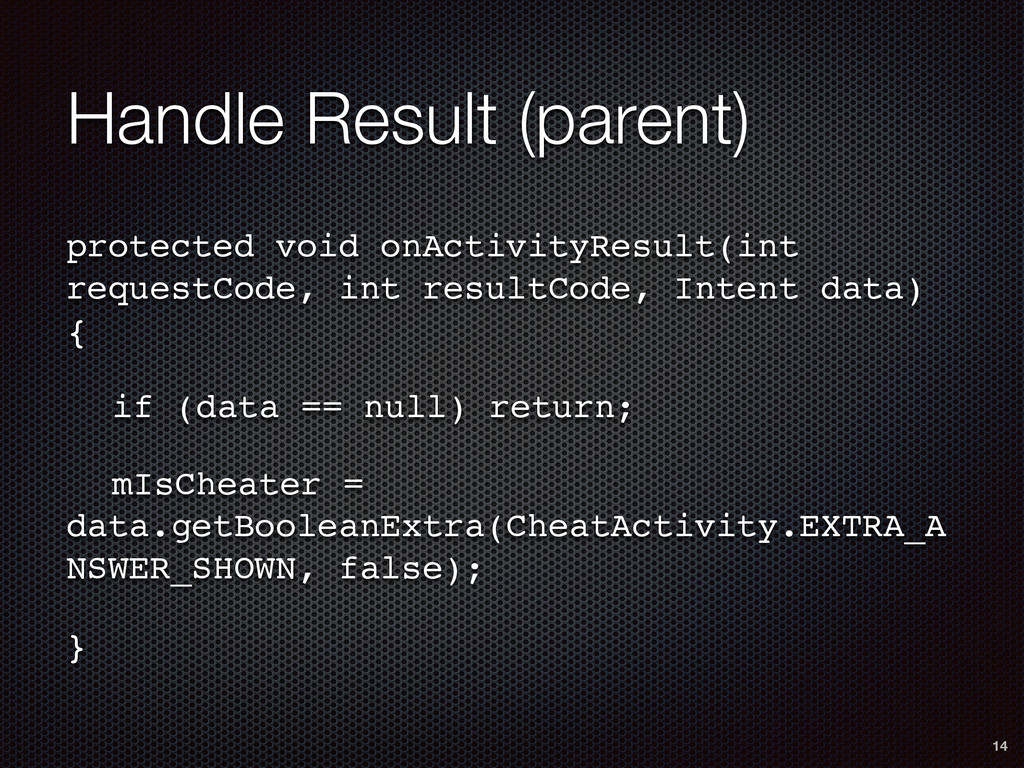 Handle Result (parent)

protected void onActivityResult(int requestCode, int resultCode, Intent data) {

if (data == null) return;

mIsCheater = data.getBooleanExtra(CheatActivity.EXTRA_ANSWER_SHOWN, false);

}

14